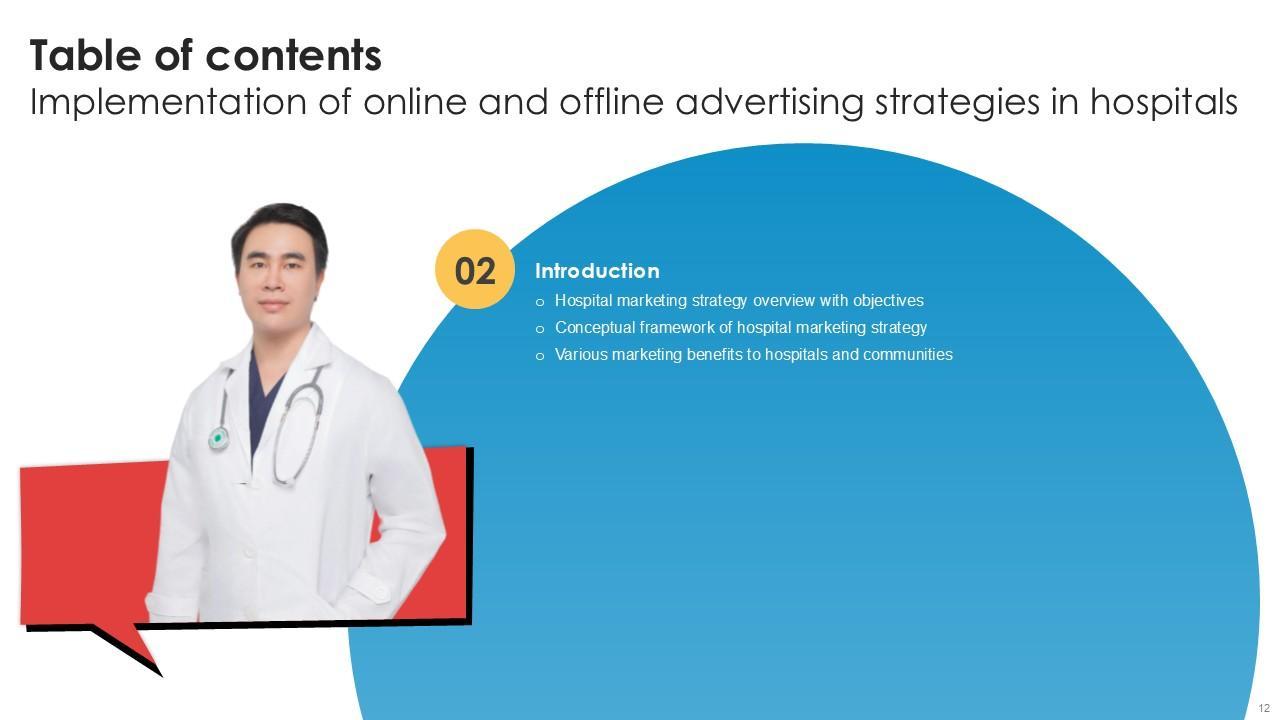 Table of contents
Implementation of online and offline advertising strategies in hospitals

02

Introduction

o Hospital marketing strategy overview with objectives
o Conceptual framework of hospital marketing strategy
o Various marketing benefits to hospitals and communities

12